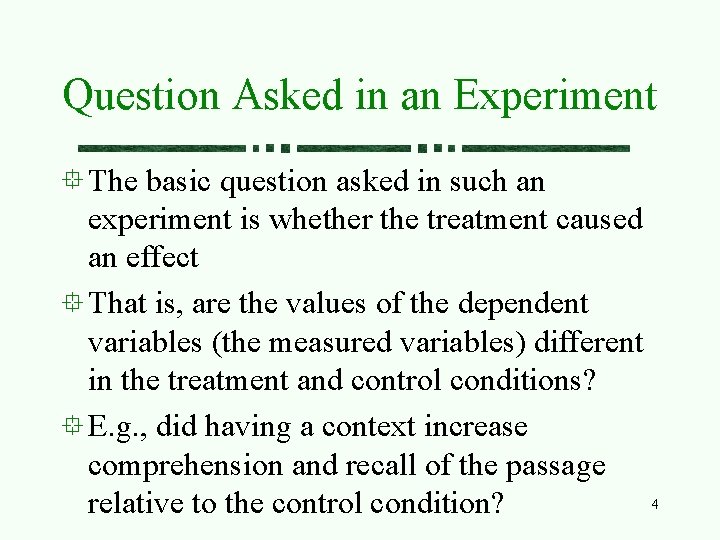 Question Asked in an Experiment

The basic question asked in such an experiment is whether the treatment caused an effect

That is, are the values of the dependent variables (the measured variables) different in the treatment and control conditions?

E.g., did having a context increase comprehension and recall of the passage relative to the control condition?

4